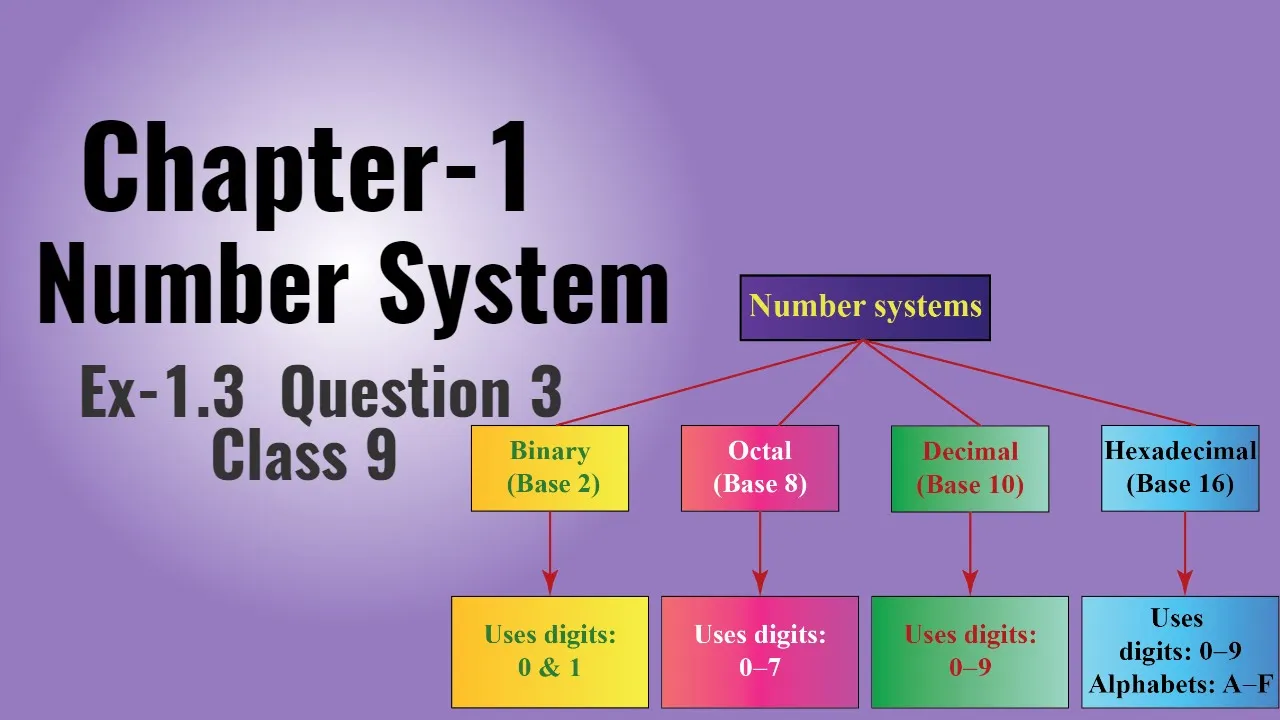 Chapter-1
Number System
Ex-1.3 Question 3
Class 9

Number systems

Binary
(Base 2)

Octal
(Base 8)

Decimal
(Base 10)

Hexadecimal
(Base 16)

Uses digits:
0 & 1

Uses digits:
0–7

Uses digits:
0–9

Uses
digits: 0–9
Alphabets: A–F